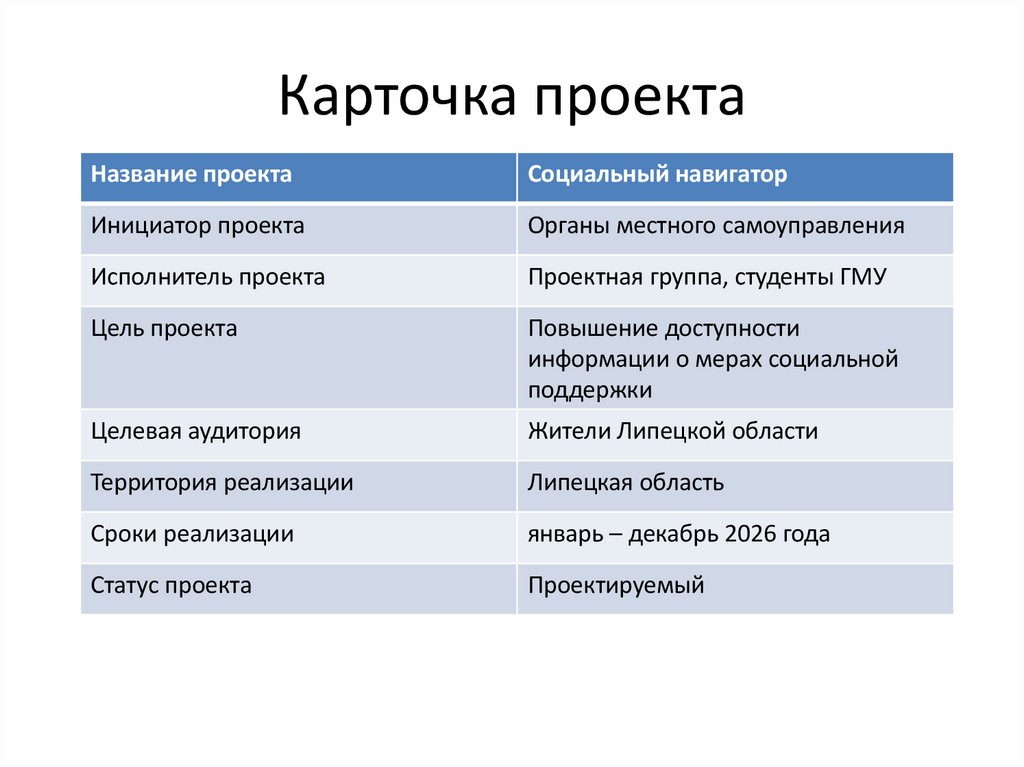 Карточка проекта

| Название проекта | Социальный навигатор |
|---|---|
| Инициатор проекта | Органы местного самоуправления |
| Исполнитель проекта | Проектная группа, студенты ГМУ |
| Цель проекта | Повышение доступности информации о мерах социальной поддержки |
| Целевая аудитория | Жители Липецкой области |
| Территория реализации | Липецкая область |
| Сроки реализации | январь – декабрь 2026 года |
| Статус проекта | Проектируемый |